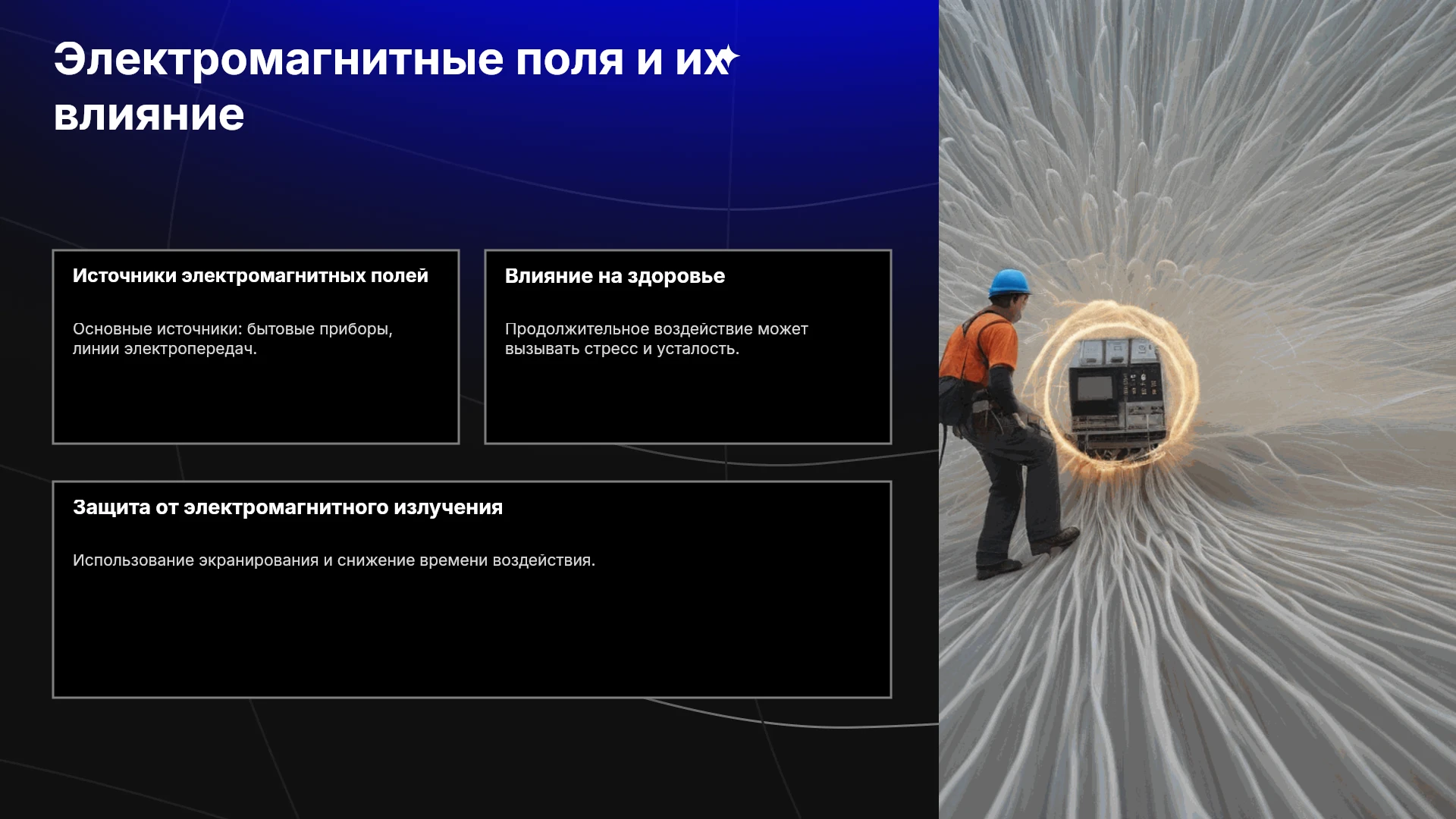 Электромагнитные поля и их влияние

Источники электромагнитных полей

Основные источники: бытовые приборы, линии электропередач.

Влияние на здоровье

Продолжительное воздействие может вызывать стресс и усталость.

Защита от электромагнитного излучения

Использование экранирования и снижение времени воздействия.